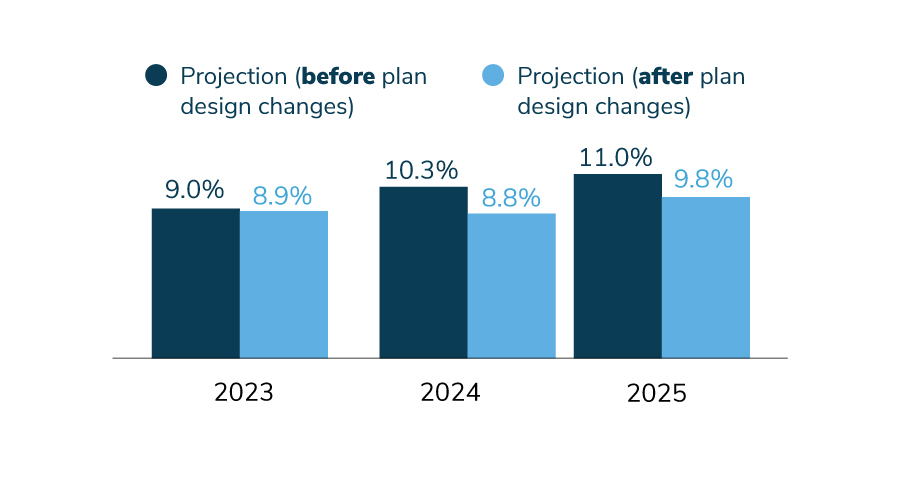 Projection (before plan design changes)
Projection (after plan design changes)

9.0%
8.9%
10.3%
8.8%
11.0%
9.8%

2023
2024
2025